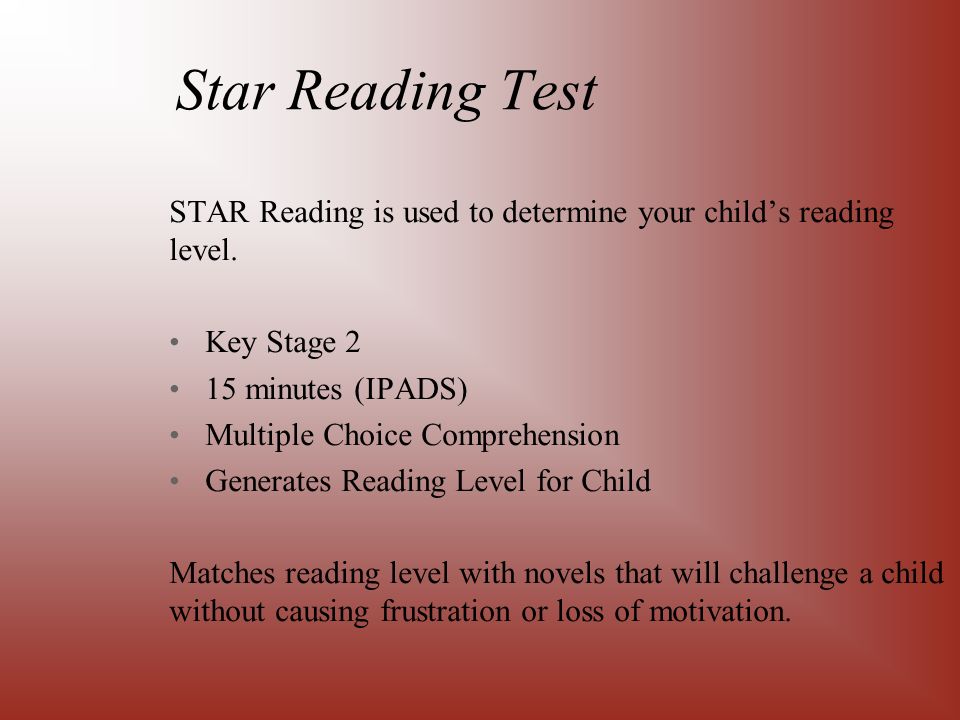 Star Reading Test

STAR Reading is used to determine your child’s reading level.

• Key Stage 2
• 15 minutes (IPADS)
• Multiple Choice Comprehension
• Generates Reading Level for Child

Matches reading level with novels that will challenge a child without causing frustration or loss of motivation.